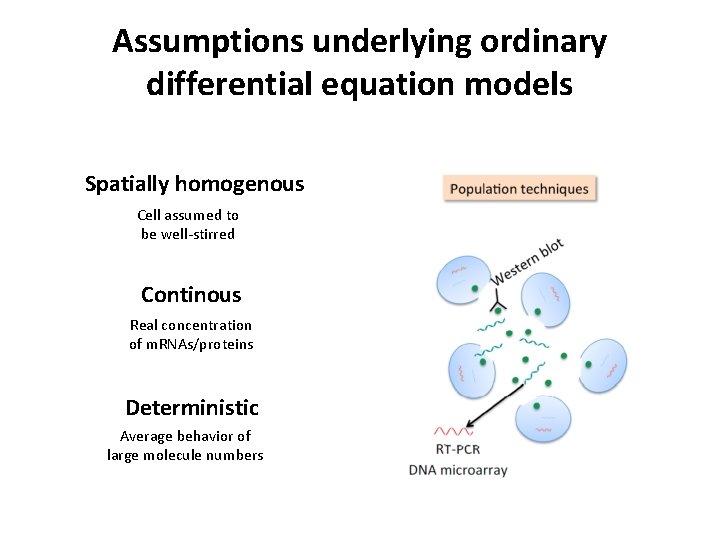 Assumptions underlying ordinary differential equation models

Spatially homogenous

Cell assumed to be well-stirred

Continous

Real concentration of mRNAs/proteins

Deterministic

Average behavior of large molecule numbers

Population techniques

Western blot

RT-PCR

DNA microarray